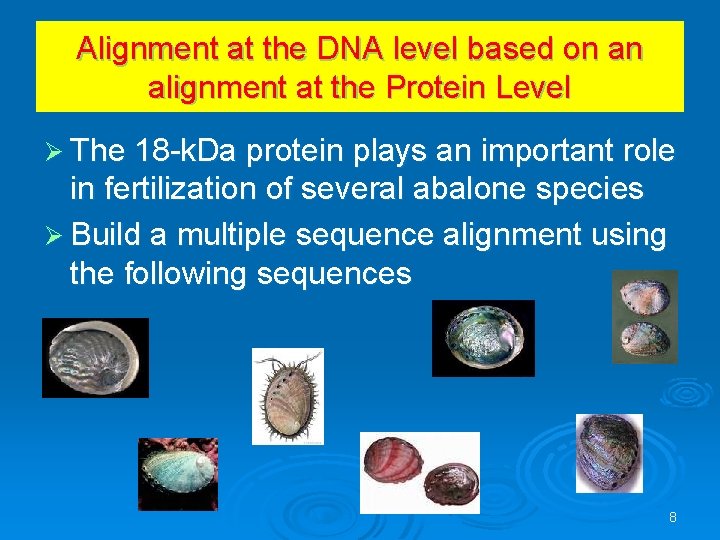 Alignment at the DNA level based on an alignment at the Protein Level

➢ The 18-kDa protein plays an important role in fertilization of several abalone species

➢ Build a multiple sequence alignment using the following sequences

8